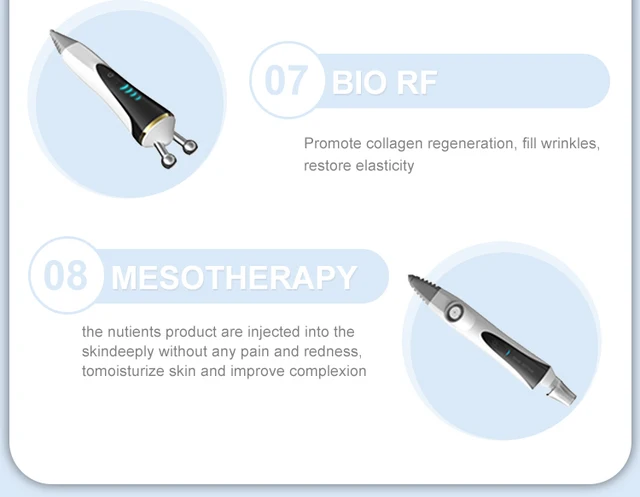 07 BIO RF

Promote collagen regeneration, fill wrinkles, restore elasticity

08 MESOTHERAPY

the nutients product are injected into the skindeeply without any pain and redness, tomoisturize skin and improve complexion